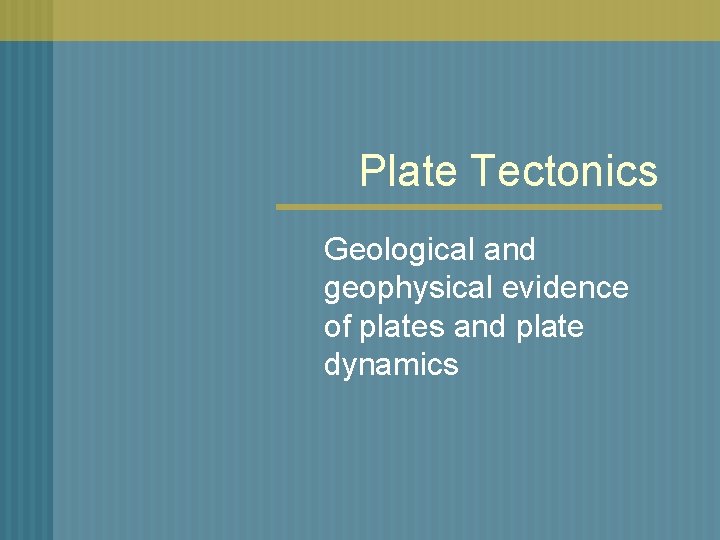 Plate Tectonics

Geological and geophysical evidence of plates and plate dynamics